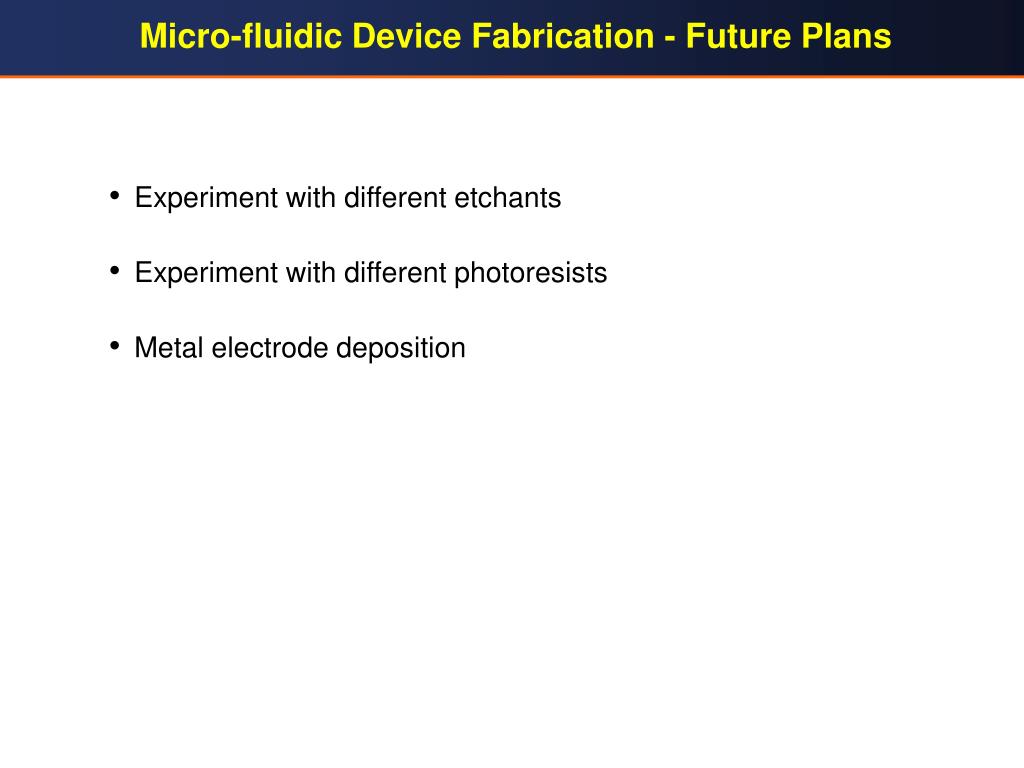 Micro-fluidic Device Fabrication - Future Plans

• Experiment with different etchants

• Experiment with different photoresists

• Metal electrode deposition